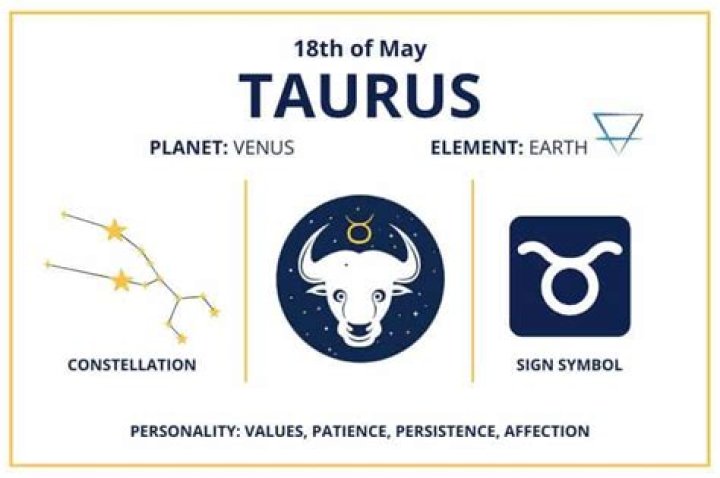 18th of May

TAURUS

PLANET: VENUS

ELEMENT: EARTH

CONSTELLATION

SIGN SYMBOL

PERSONALITY: VALUES, PATIENCE, PERSISTENCE, AFFECTION